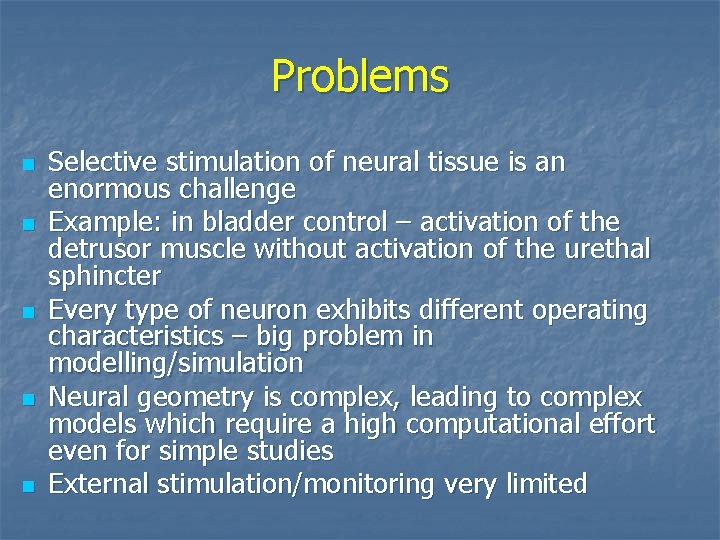 Problems

- Selective stimulation of neural tissue is an enormous challenge
- Example: in bladder control – activation of the detrusor muscle without activation of the urethal sphincter
- Every type of neuron exhibits different operating characteristics – big problem in modelling/simulation
- Neural geometry is complex, leading to complex models which require a high computational effort even for simple studies
- External stimulation/monitoring very limited